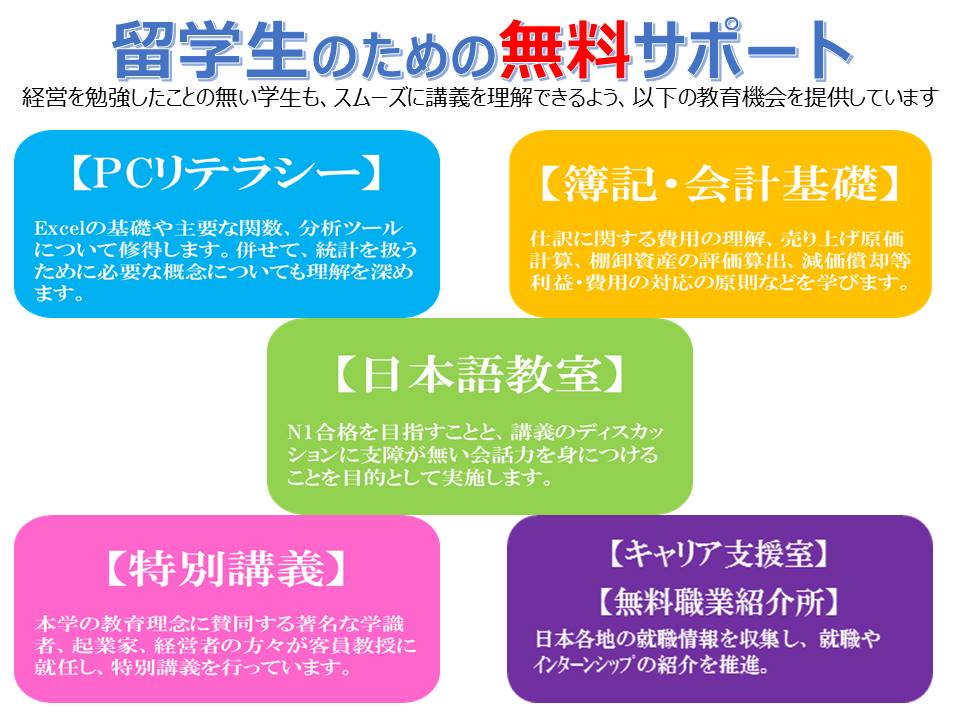 留学生のための無料サポート

経営を勉強したことの無い学生も、スムーズに講義を理解できるよう、以下の教育機会を提供しています

【PCリテラシー】

Excelの基礎や主要な関数、分析ツールについて修得します。併せて、統計を扱うために必要な概念についても理解を深めます。

【簿記・会計基礎】

仕訳に関する費用の理解、売り上げ原価計算、棚卸資産の評価算出、減価償却等利益・費用の対応の原則などを学びます。

【日本語教室】

N1合格を目指すことと、講義のディスカッションに支障が無い会話力を身につけることを目的として実施します。

【特別講義】

本学の教育理念に賛同する著名な学識者、起業家、経営者の方々が客員教授に就任し、特別講義を行っています。

【キャリア支援室】

【無料職業紹介所】

日本各地の就職情報を収集し、就職やインターンシップの紹介を推進。